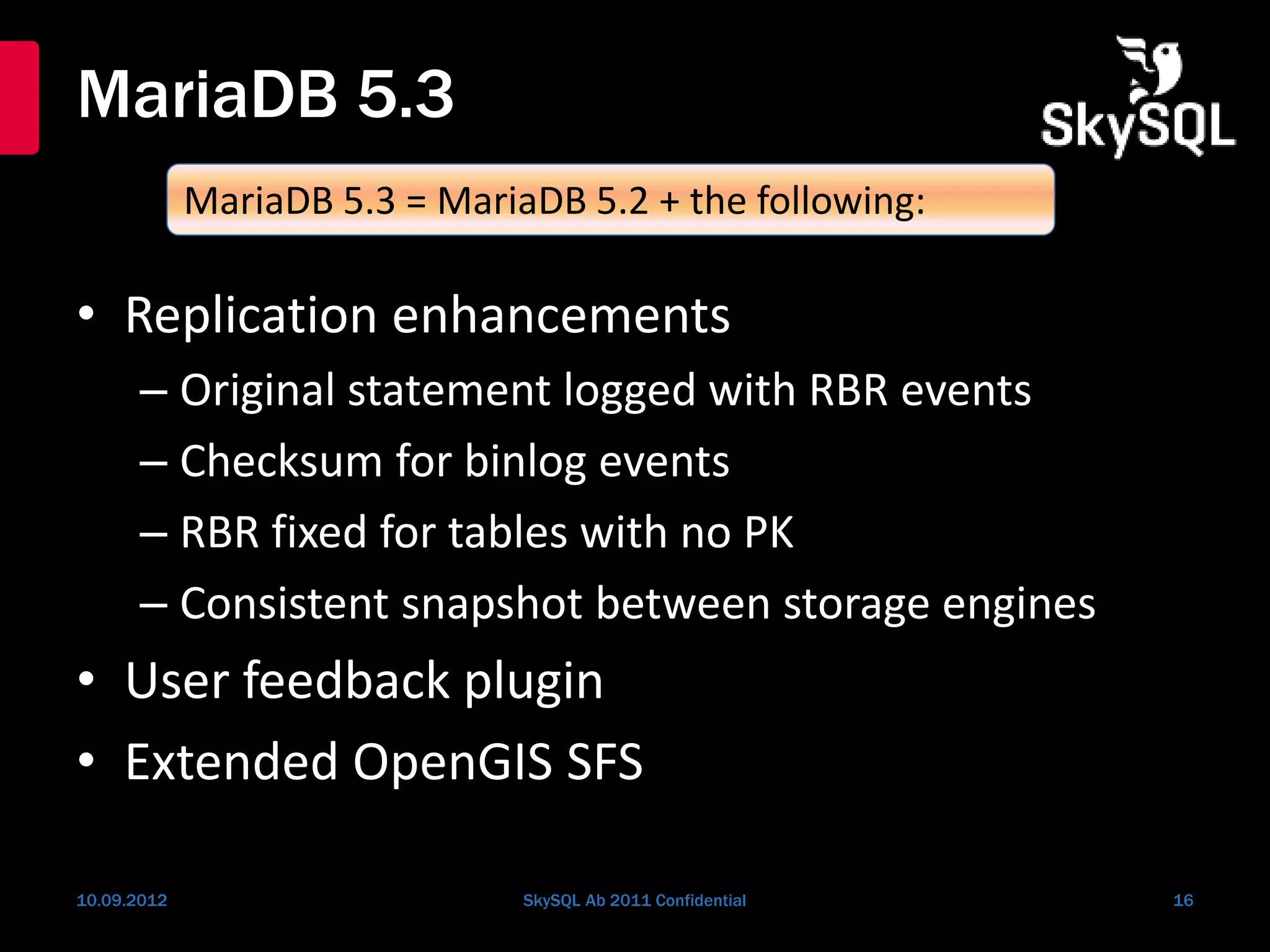 MariaDB 5.3

SkySQL

MariaDB 5.3 = MariaDB 5.2 + the following:

• Replication enhancements
– Original statement logged with RBR events
– Checksum for binlog events
– RBR fixed for tables with no PK
– Consistent snapshot between storage engines
• User feedback plugin
• Extended OpenGIS SFS

10.09.2012 SkySQL Ab 2011 Confidential 16